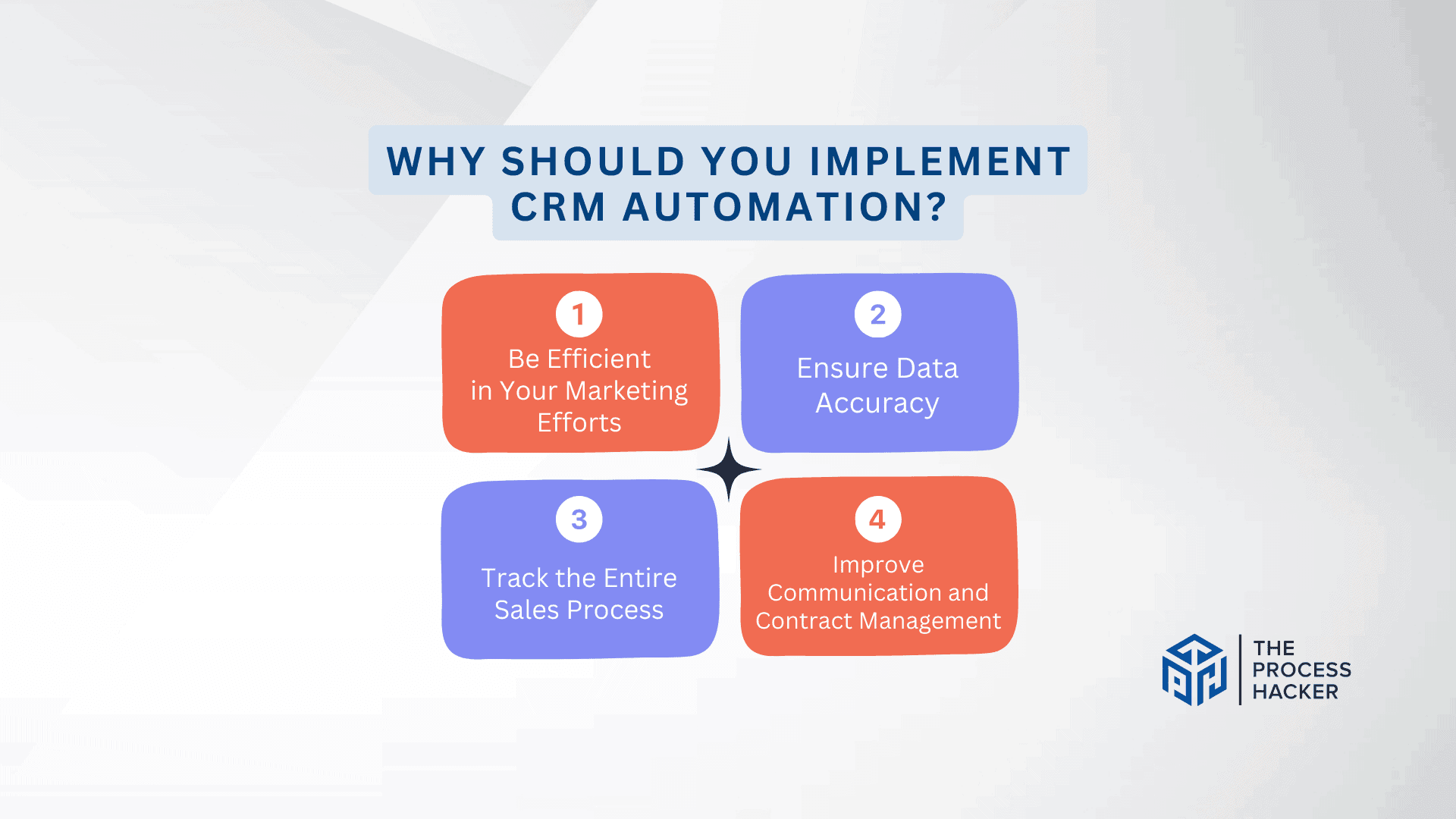 WHY SHOULD YOU IMPLEMENT CRM AUTOMATION?

1
Be Efficient in Your Marketing Efforts

2
Ensure Data Accuracy

3
Track the Entire Sales Process

4
Improve Communication and Contract Management

THE PROCESS HACKER